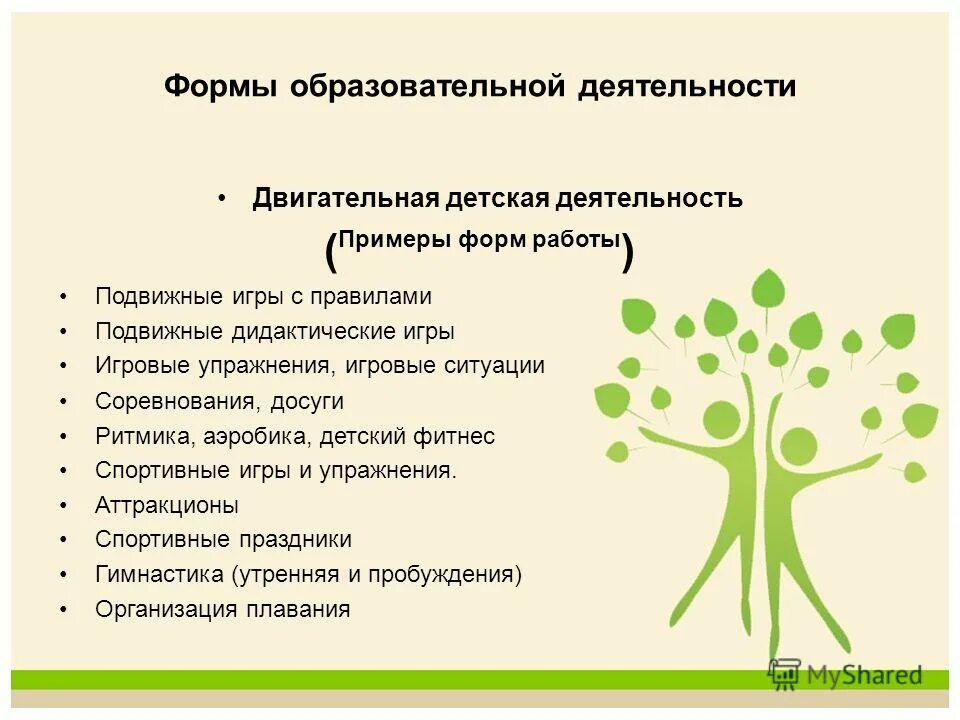 Формы образовательной деятельности

• Двигательная детская деятельность

(Примеры форм работы)

• Подвижные игры с правилами
• Подвижные дидактические игры
• Игровые упражнения, игровые ситуации
• Соревнования, досуги
• Ритмика, аэробика, детский фитнес
• Спортивные игры и упражнения.
• Аттракционы
• Спортивные праздники
• Гимнастика (утренняя и пробуждения)
• Организация плавания

MyShared